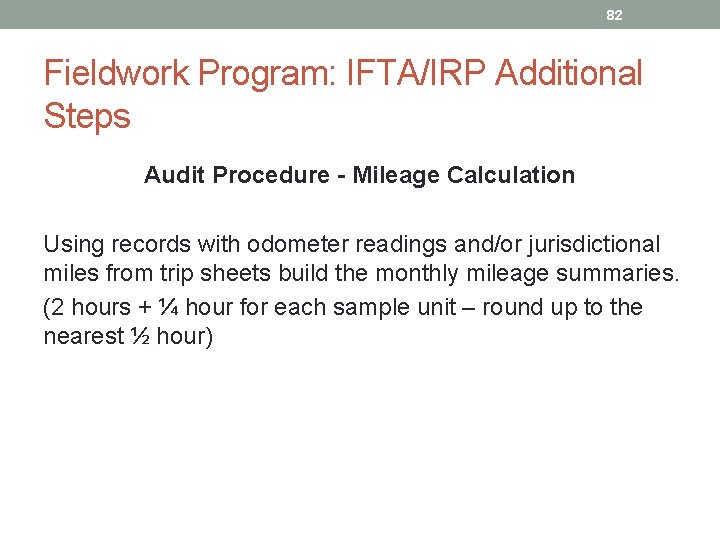 82

Fieldwork Program: IFTA/IRP Additional Steps

Audit Procedure - Mileage Calculation

Using records with odometer readings and/or jurisdictional miles from trip sheets build the monthly mileage summaries.

(2 hours + ¼ hour for each sample unit – round up to the nearest ½ hour)